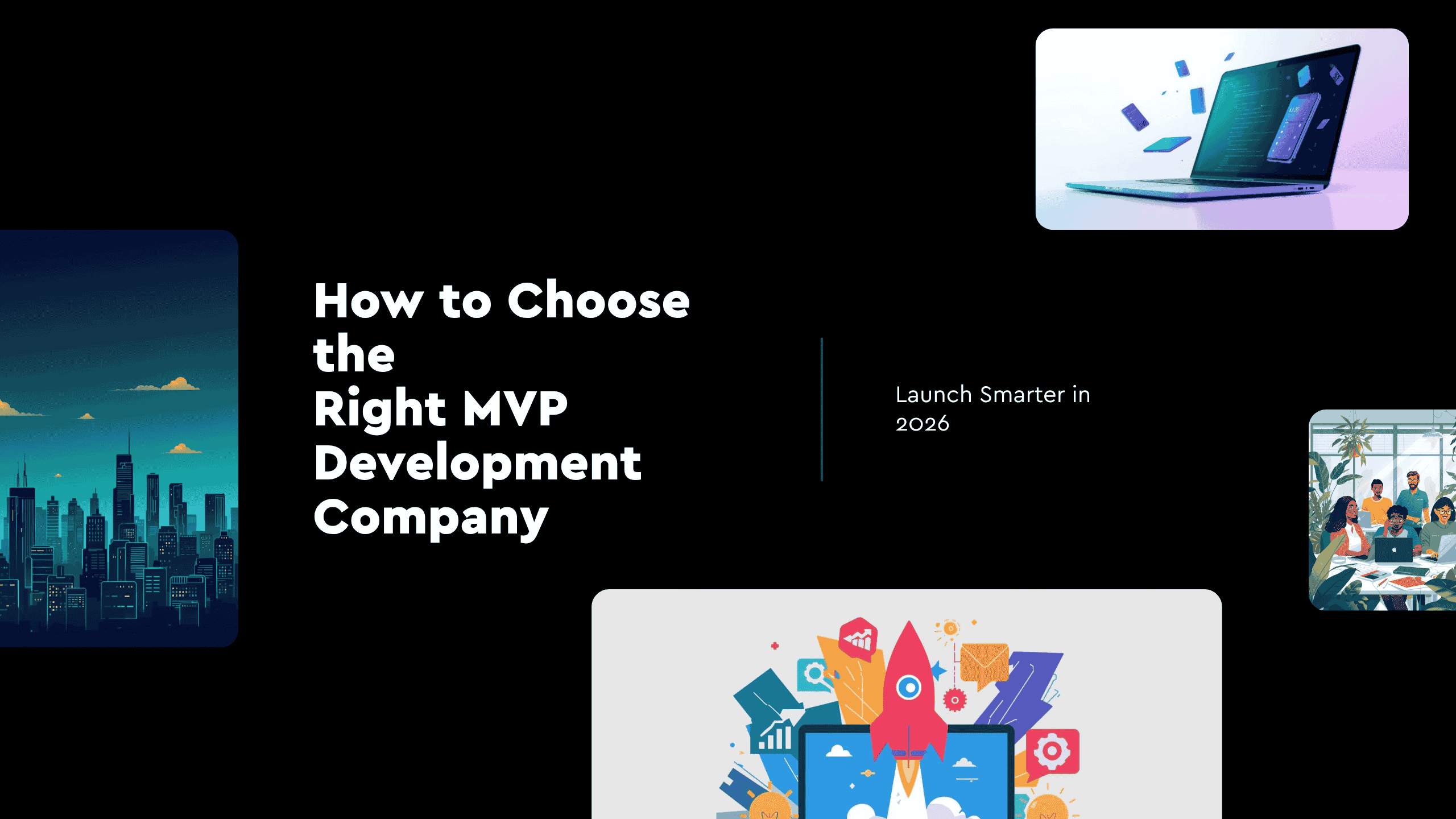 How to Choose the Right MVP Development Company

Launch Smarter in 2026